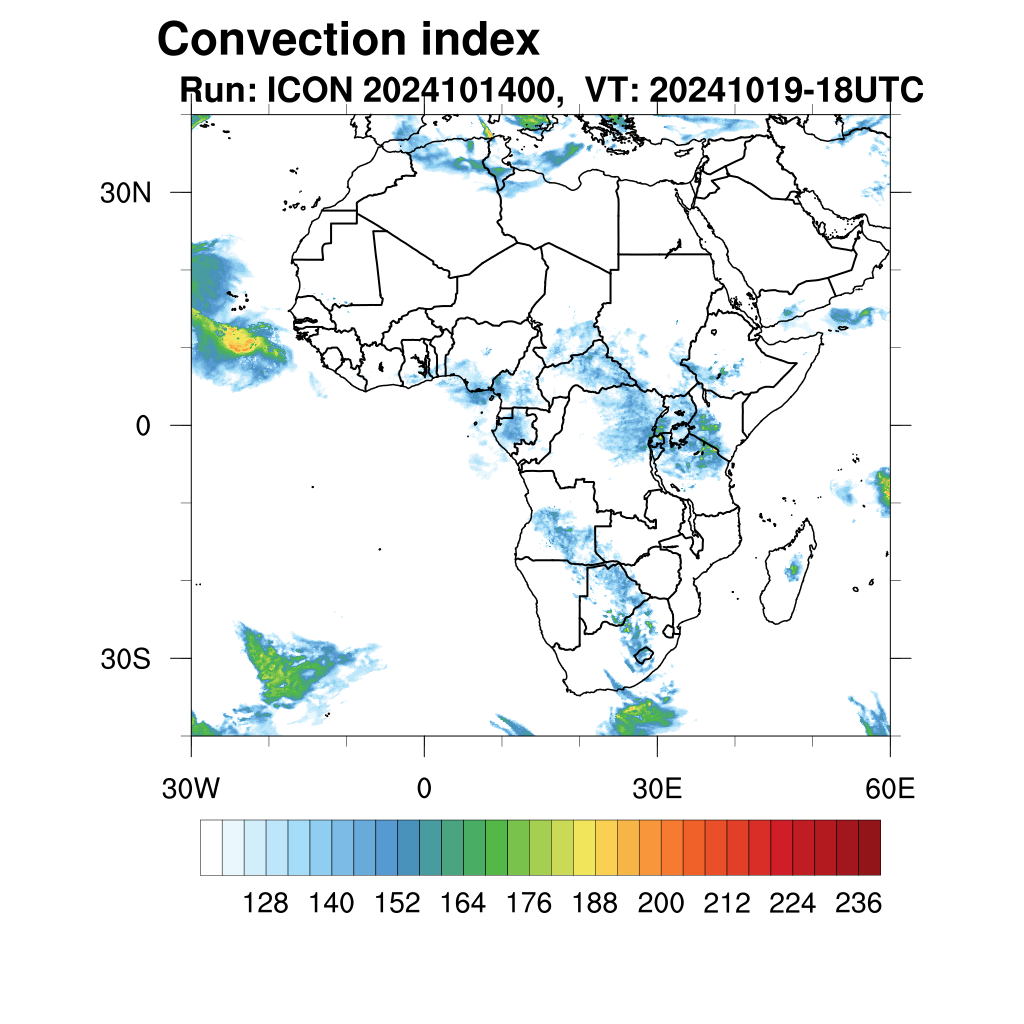 Convection index
Run: ICON 2024101400, VT: 20241019-18UTC

30N
0
30S

30W
0
30E
60E

128 140 152 164 176 188 200 212 224 236